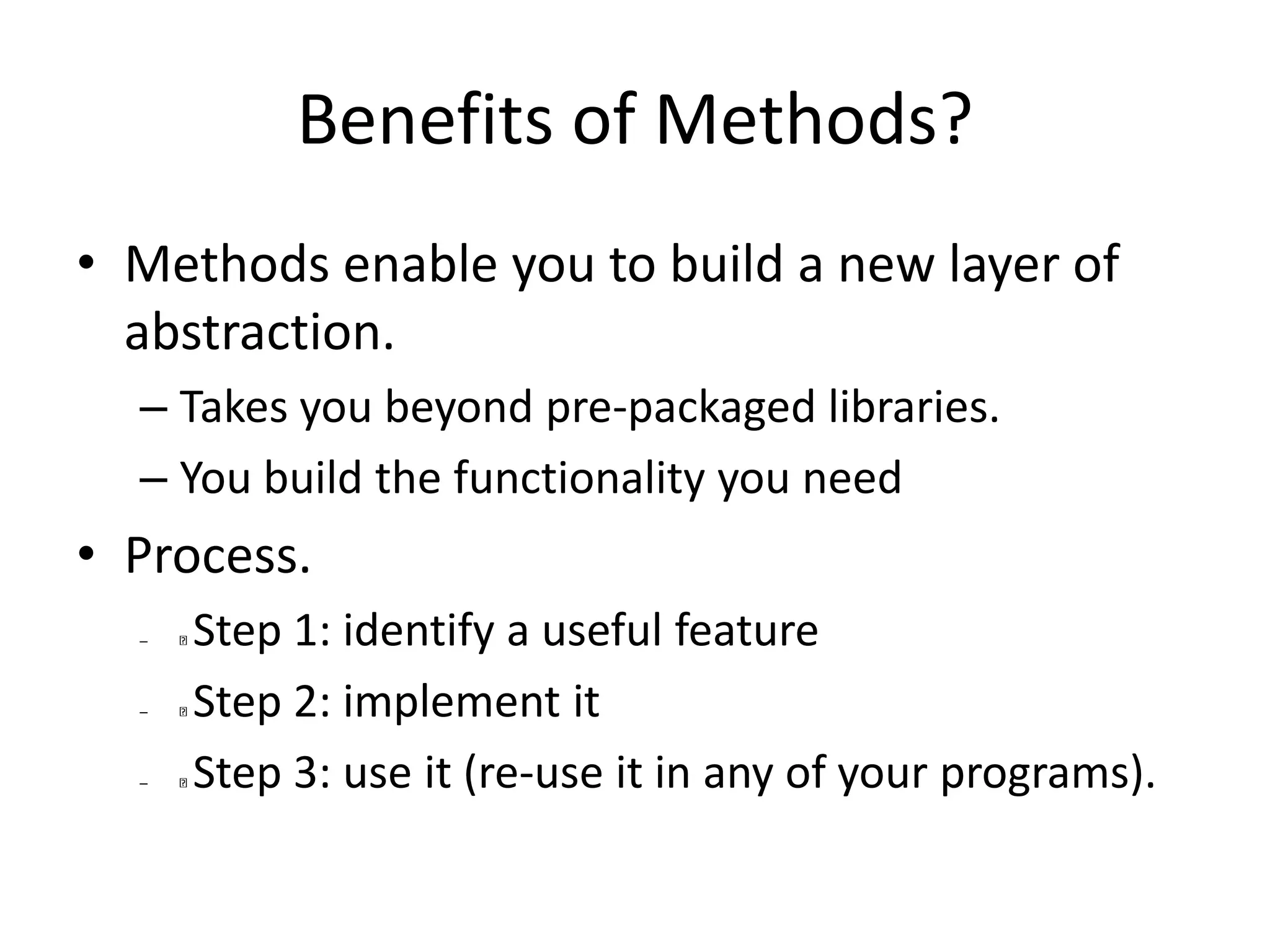 Benefits of Methods?

• Methods enable you to build a new layer of abstraction.

– Takes you beyond pre-packaged libraries.

– You build the functionality you need

• Process.

– Step 1: identify a useful feature

– Step 2: implement it

– Step 3: use it (re-use it in any of your programs).